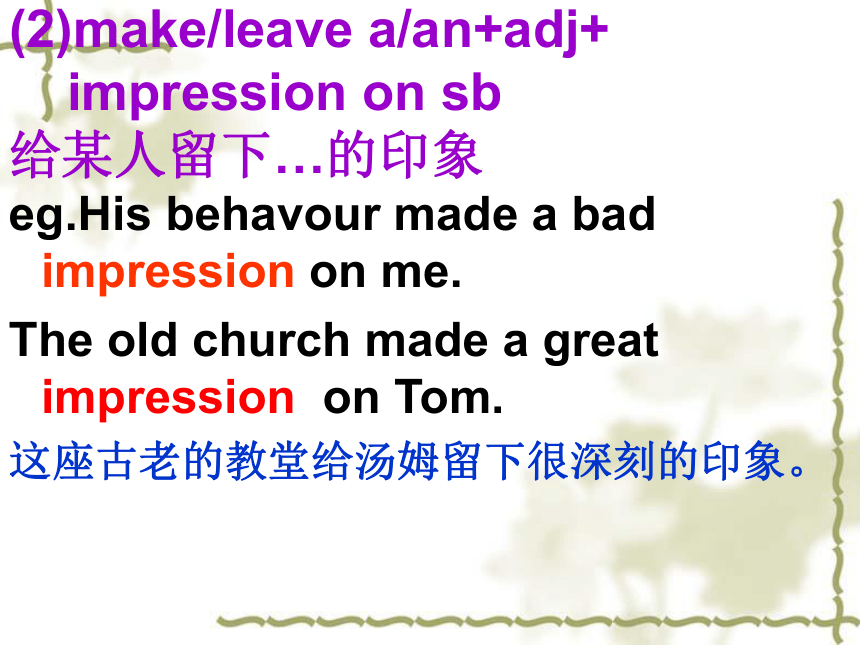 (2)make/leave a/an+adj+ impression on sb
给某人留下…的印象
eg.His behavour made a bad impression on me.

The old church made a great impression on Tom.
这座古老的教堂给汤姆留下很深刻的印象。